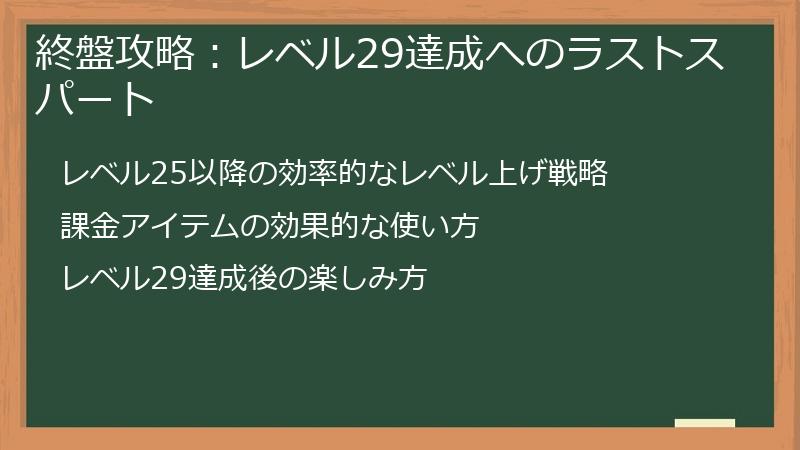 終盤攻略：レベル29達成へのラストスパート

レベル25以降の効率的なレベル上げ戦略

課金アイテムの効果的な使い方

レベル29達成後の楽しみ方